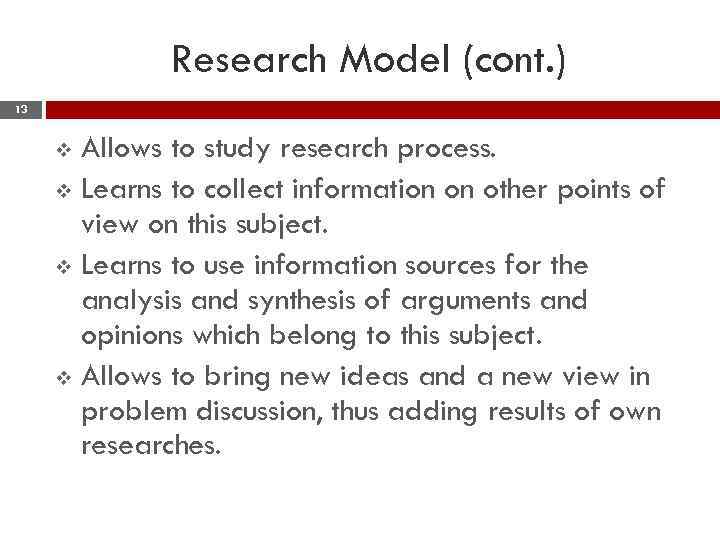 Research Model (cont.)

13

❖ Allows to study research process.
❖ Learns to collect information on other points of view on this subject.
❖ Learns to use information sources for the analysis and synthesis of arguments and opinions which belong to this subject.
❖ Allows to bring new ideas and a new view in problem discussion, thus adding results of own researches.